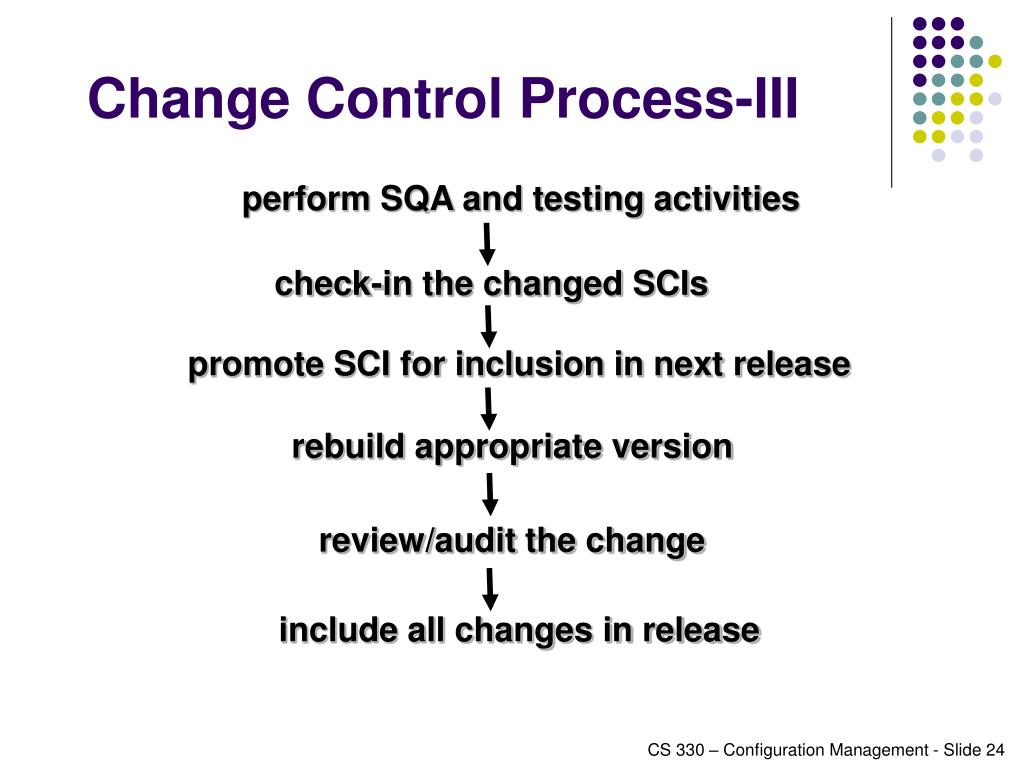 Change Control Process-III

perform SQA and testing activities

check-in the changed SCIs

promote SCI for inclusion in next release

rebuild appropriate version

review/audit the change

include all changes in release

CS 330 – Configuration Management - Slide 24